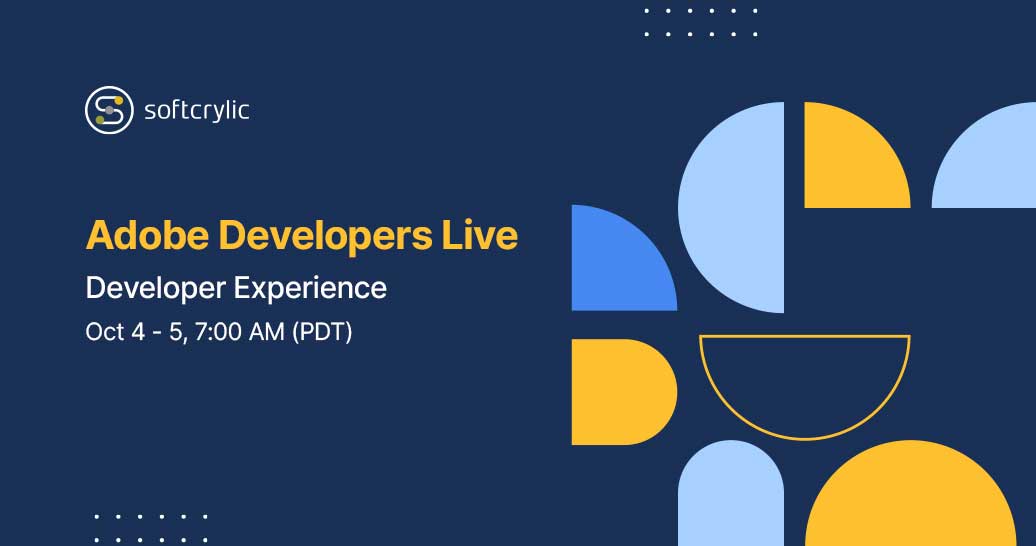 softcrylic

Adobe Developers Live

Developer Experience

Oct 4 - 5, 7:00 AM (PDT)